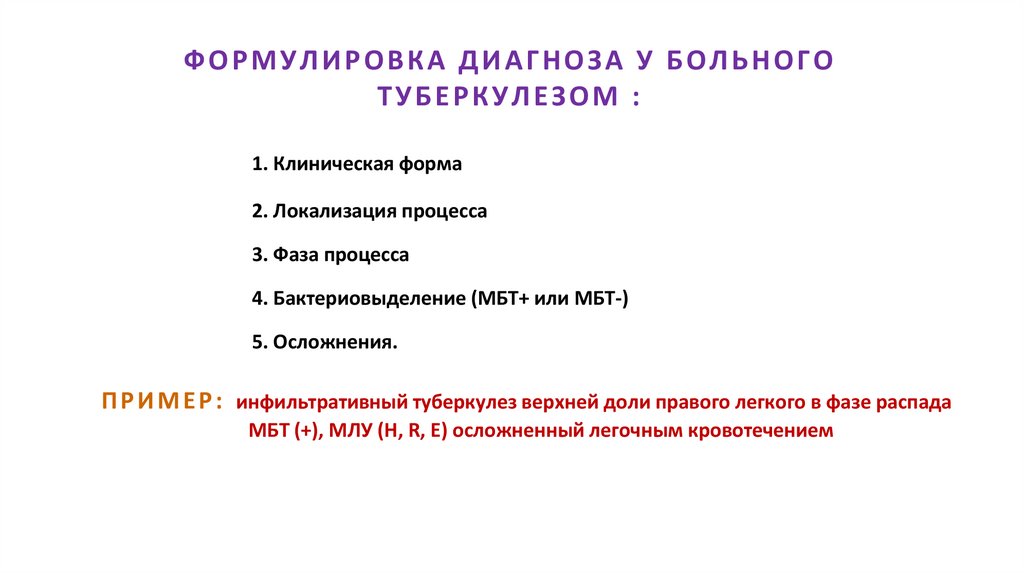 ФОРМУЛИРОВКА ДИАГНОЗА У БОЛЬНОГО ТУБЕРКУЛЕЗОМ :

1. Клиническая форма

2. Локализация процесса

3. Фаза процесса

4. Бактериовыделение (МБТ+ или МБТ-)

5. Осложнения.

ПРИМЕР: инфильтративный туберкулез верхней доли правого легкого в фазе распада МБТ (+), МЛУ (H, R, E) осложненный легочным кровотечением